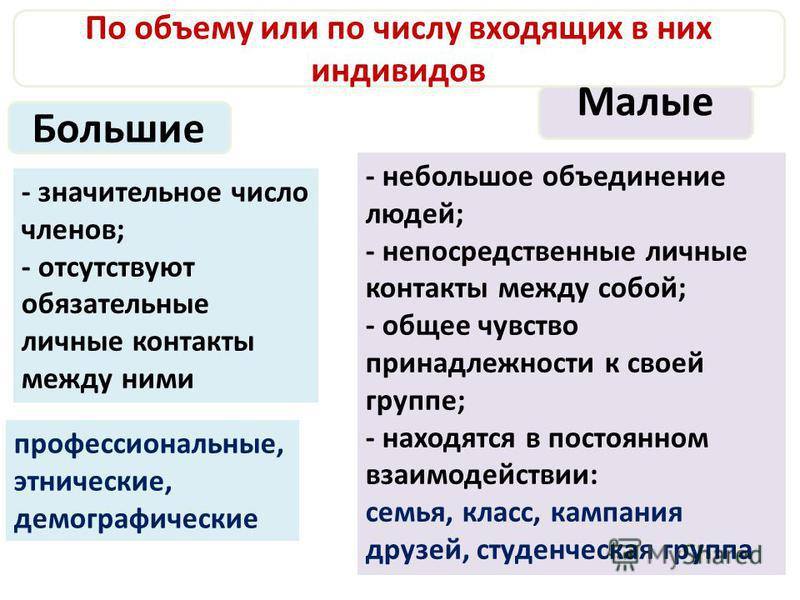 По объему или по числу входящих в них индивидов

Большие

- значительное число членов;
- отсутствуют обязательные личные контакты между ними

профессиональные, этнические, демографические

Малые

- небольшое объединение людей;
- непосредственные личные контакты между собой;
- общее чувство принадлежности к своей группе;
- находятся в постоянном взаимодействии:
семья, класс, кампания друзей, студенческая группа

MyShared